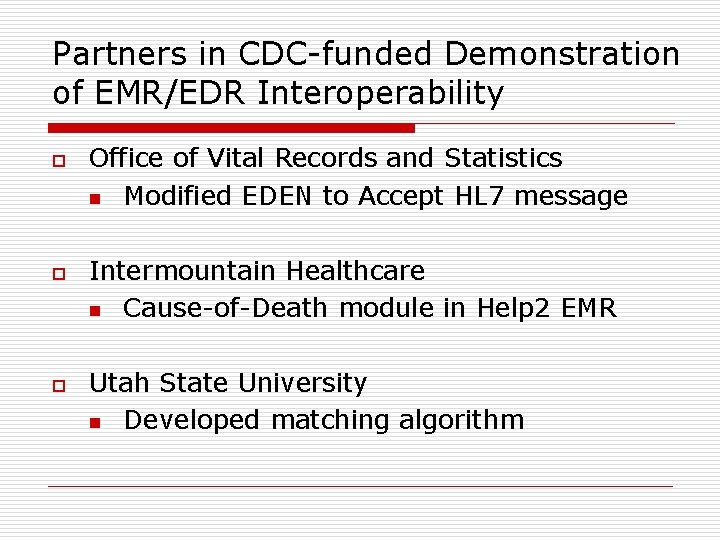 Partners in CDC-funded Demonstration of EMR/EDR Interoperability

Office of Vital Records and Statistics
Modified EDEN to Accept HL7 message

Intermountain Healthcare
Cause-of-Death module in Help2 EMR

Utah State University
Developed matching algorithm